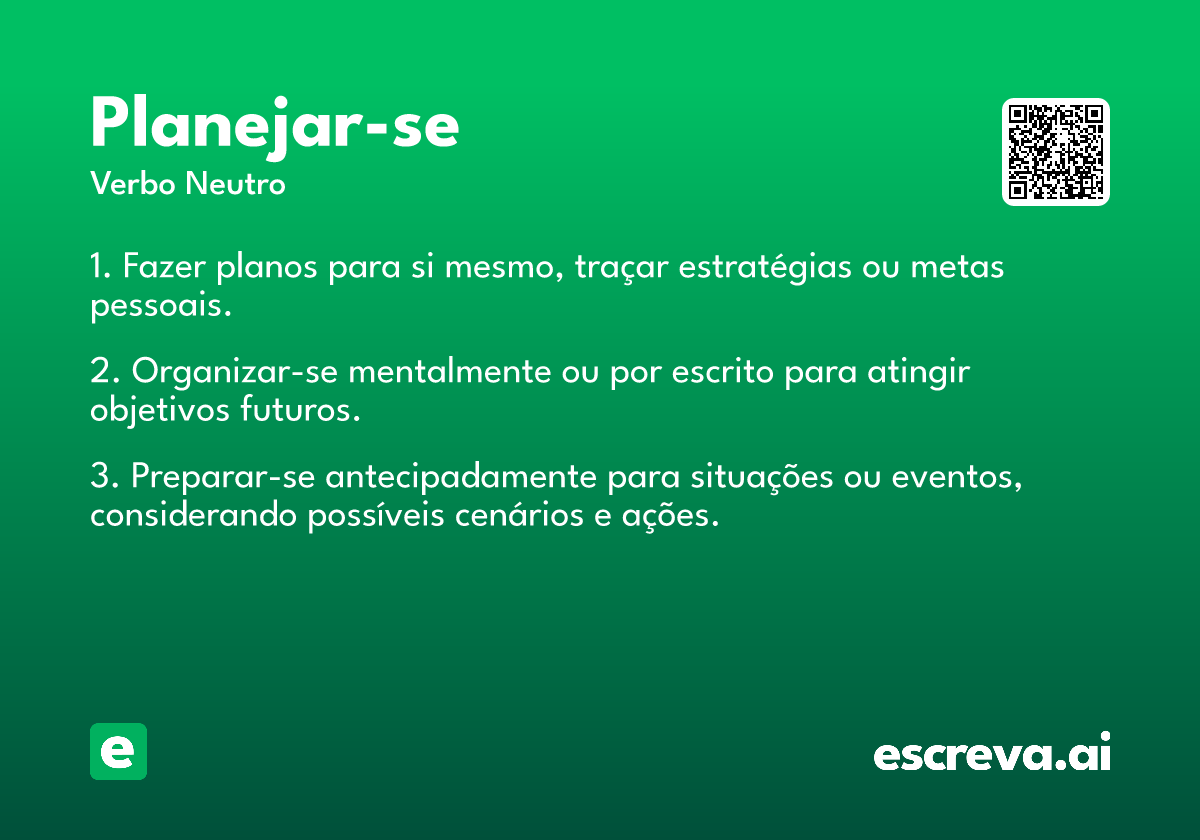 Planejar-se
Verbo Neutro

1. Fazer planos para si mesmo, traçar estratégias ou metas pessoais.

2. Organizar-se mentalmente ou por escrito para atingir objetivos futuros.

3. Preparar-se antecipadamente para situações ou eventos, considerando possíveis cenários e ações.

e

escreva.ai